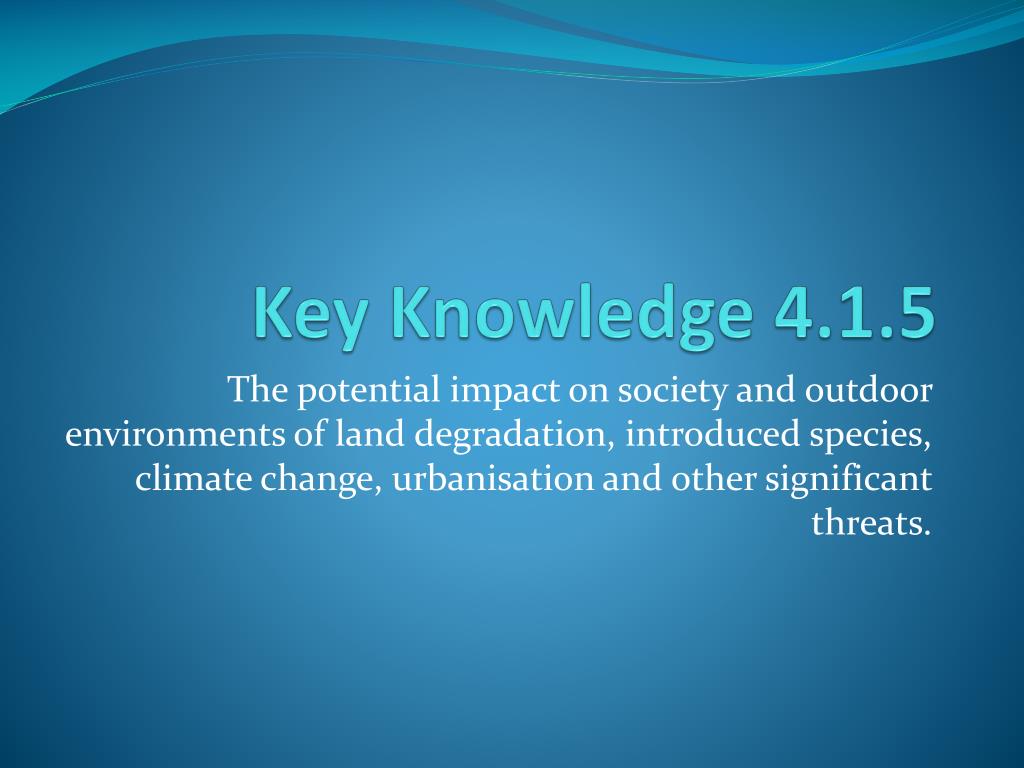 Key Knowledge 4.1.5

The potential impact on society and outdoor environments of land degradation, introduced species, climate change, urbanisation and other significant threats.